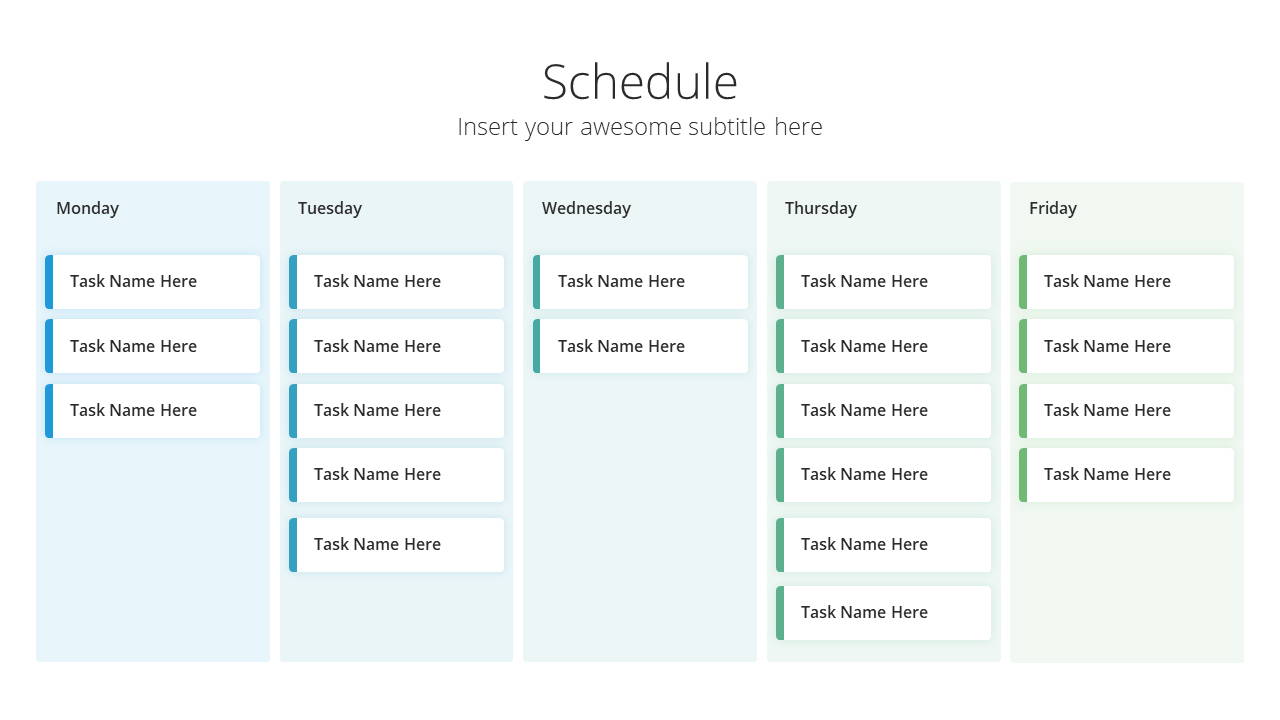 Schedule
Insert your awesome subtitle here

Monday

Task Name Here

Task Name Here

Task Name Here

Tuesday

Task Name Here

Task Name Here

Task Name Here

Task Name Here

Task Name Here

Wednesday

Task Name Here

Task Name Here

Thursday

Task Name Here

Task Name Here

Task Name Here

Task Name Here

Task Name Here

Task Name Here

Friday

Task Name Here

Task Name Here

Task Name Here

Task Name Here